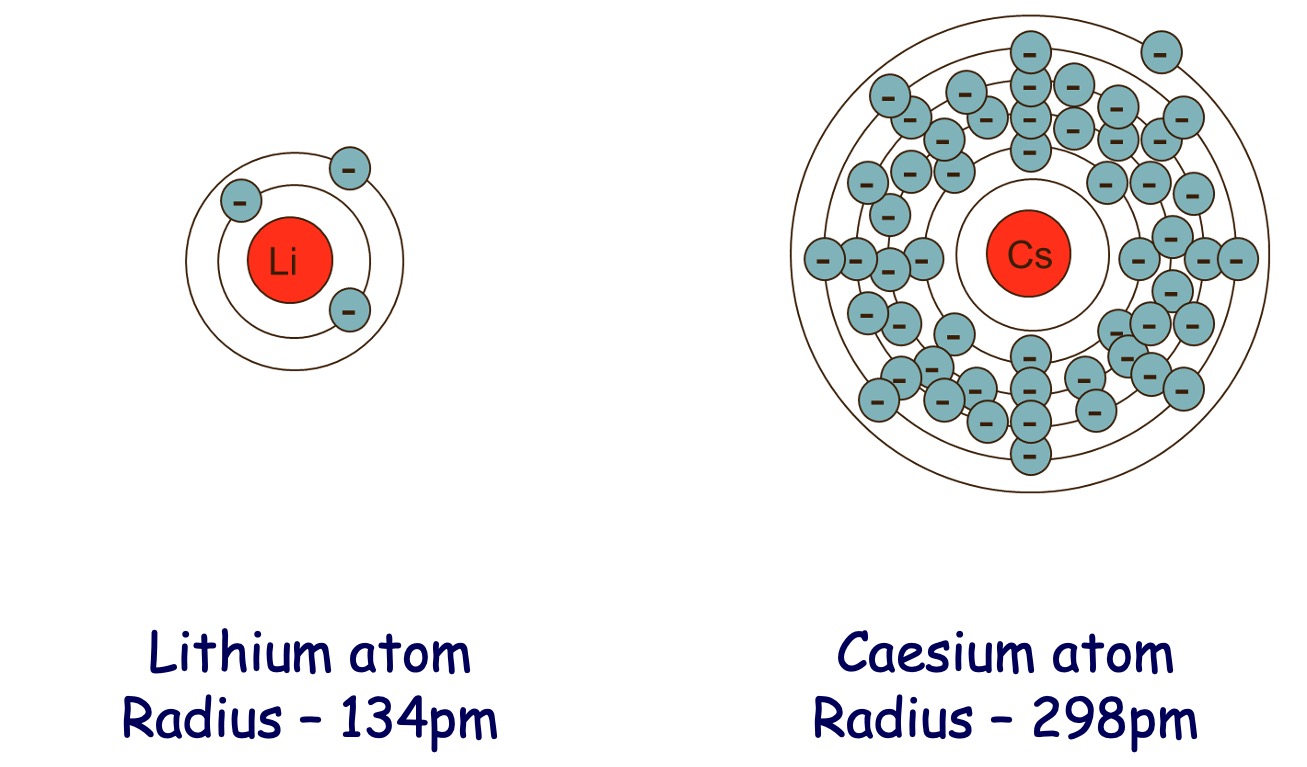 Li

Cs

Lithium atom
Radius – 134pm

Caesium atom
Radius – 298pm